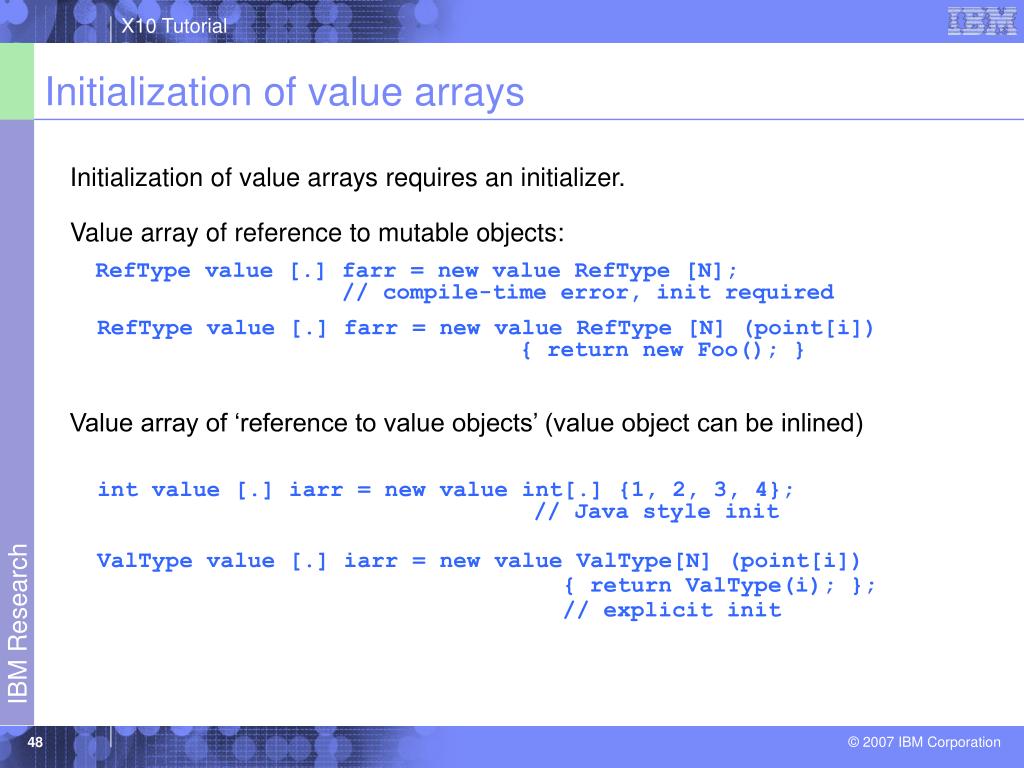 X10 Tutorial

IBM

Initialization of value arrays

Initialization of value arrays requires an initializer.

Value array of reference to mutable objects:

RefType value [.] farr = new value RefType [N];
// compile-time error, init required

RefType value [.] farr = new value RefType [N] (point[i])
{ return new Foo(); }

Value array of ‘reference to value objects’ (value object can be inlined)

int value [.] iarr = new value int[.] {1, 2, 3, 4};
// Java style init

ValType value [.] iarr = new value ValType[N] (point[i])
{ return ValType(i); };
// explicit init

IBM Research

48

© 2007 IBM Corporation